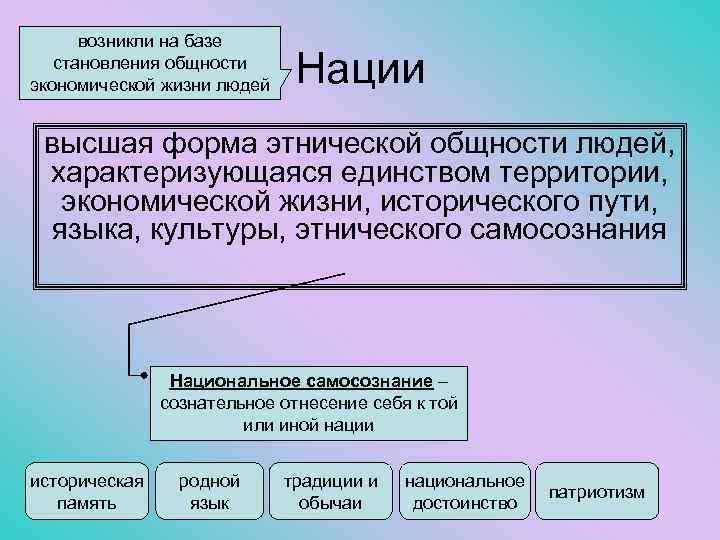 возникли на базе становления общности экономической жизни людей

Нации

высшая форма этнической общности людей, характеризующаяся единством территории, экономической жизни, исторического пути, языка, культуры, этнического самосознания

Национальное самосознание – сознательное отнесение себя к той или иной нации

историческая память

родной язык

традиции и обычаи

национальное достоинство

патриотизм